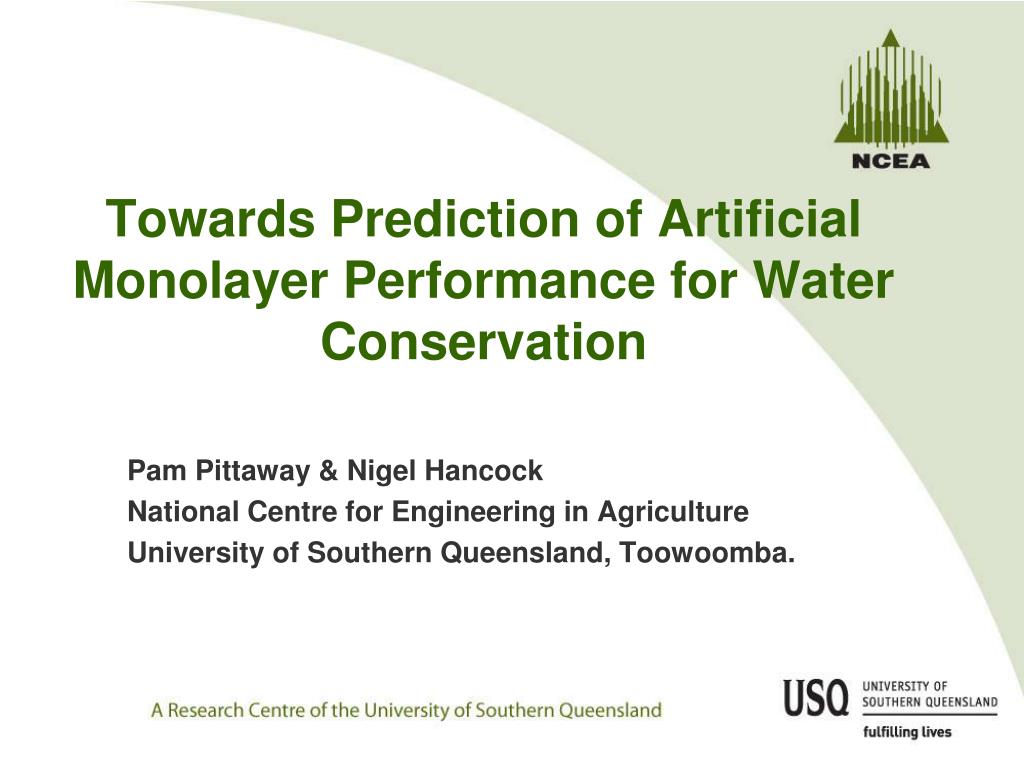 NCEA

Towards Prediction of Artificial Monolayer Performance for Water Conservation

Pam Pittaway & Nigel Hancock
National Centre for Engineering in Agriculture
University of Southern Queensland, Toowoomba.

A Research Centre of the University of Southern Queensland

USQ UNIVERSITY OF SOUTHERN QUEENSLAND
fulfilling lives